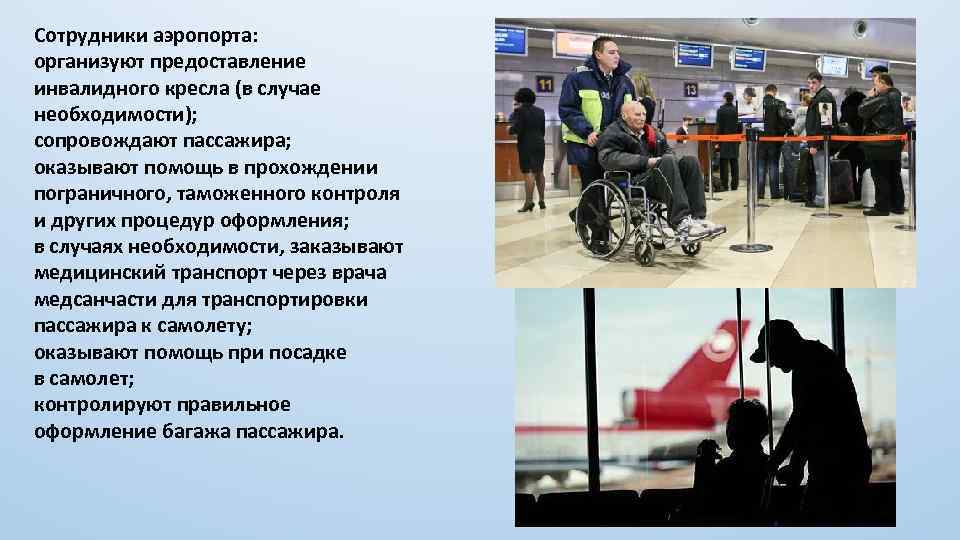 Сотрудники аэропорта:
организуют предоставление инвалидного кресла (в случае необходимости);
сопровождают пассажира;
оказывают помощь в прохождении пограничного, таможенного контроля и других процедур оформления;
в случаях необходимости, заказывают медицинский транспорт через врача медсанчасти для транспортировки пассажира к самолету;
оказывают помощь при посадке в самолет;
контролируют правильное оформление багажа пассажира.

11

13